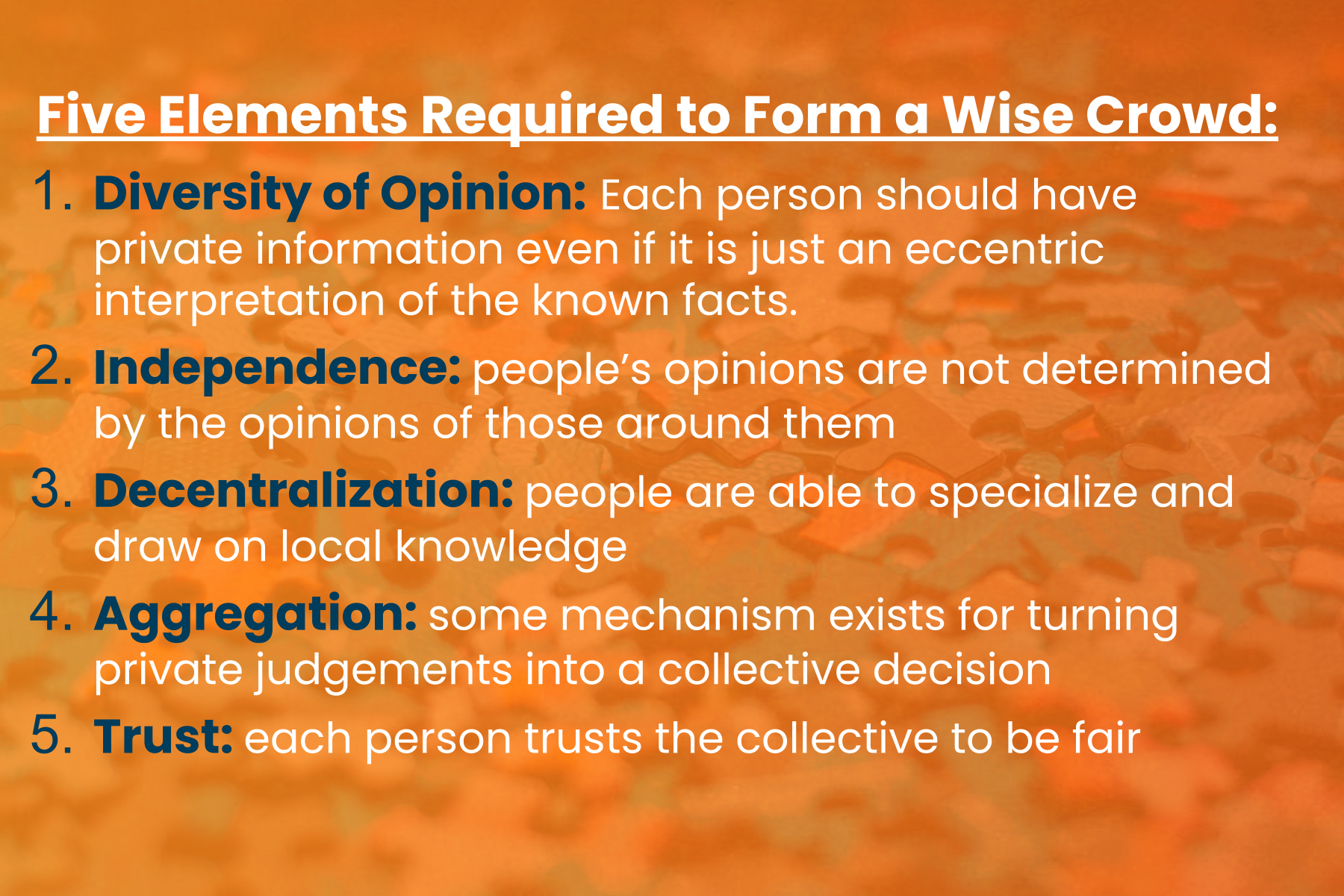 Five Elements Required to Form a Wise Crowd:

1. Diversity of Opinion: Each person should have private information even if it is just an eccentric interpretation of the known facts.
2. Independence: people's opinions are not determined by the opinions of those around them
3. Decentralization: people are able to specialize and draw on local knowledge
4. Aggregation: some mechanism exists for turning private judgements into a collective decision
5. Trust: each person trusts the collective to be fair